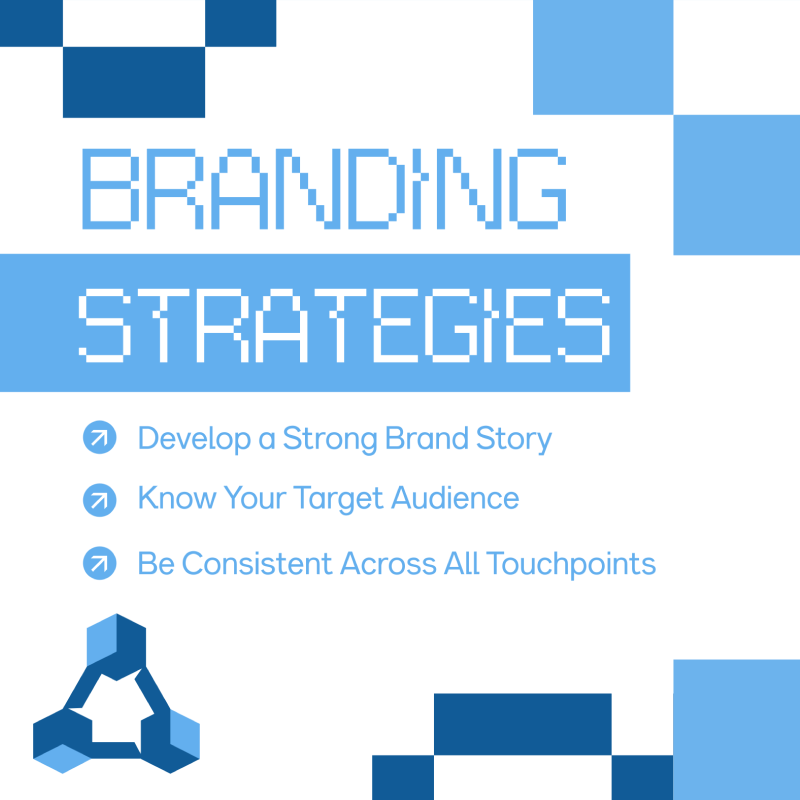 BRANDING
STRATEGIES

Develop a Strong Brand Story

Know Your Target Audience

Be Consistent Across All Touchpoints